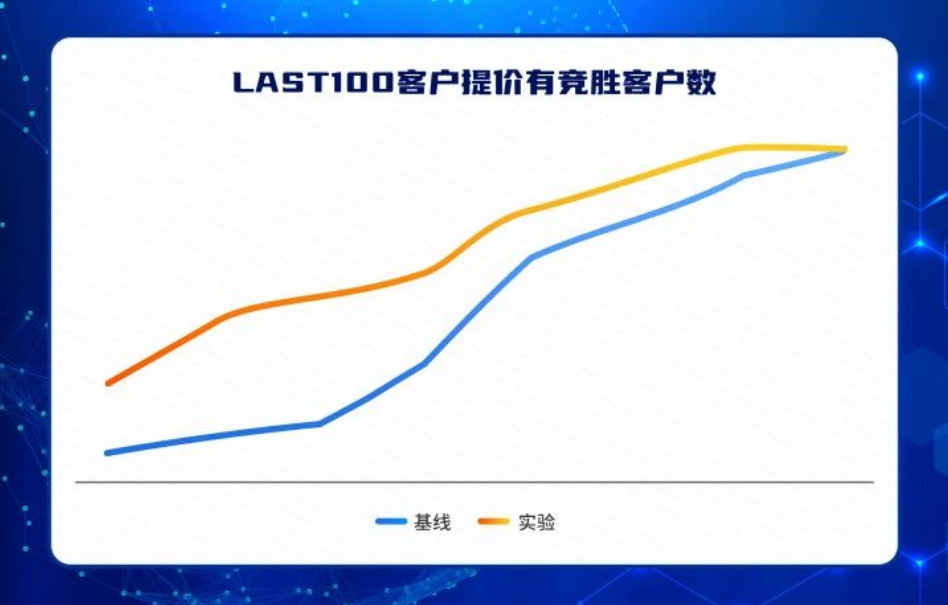 LAST100客户提价有竞胜客户数

基线 实验